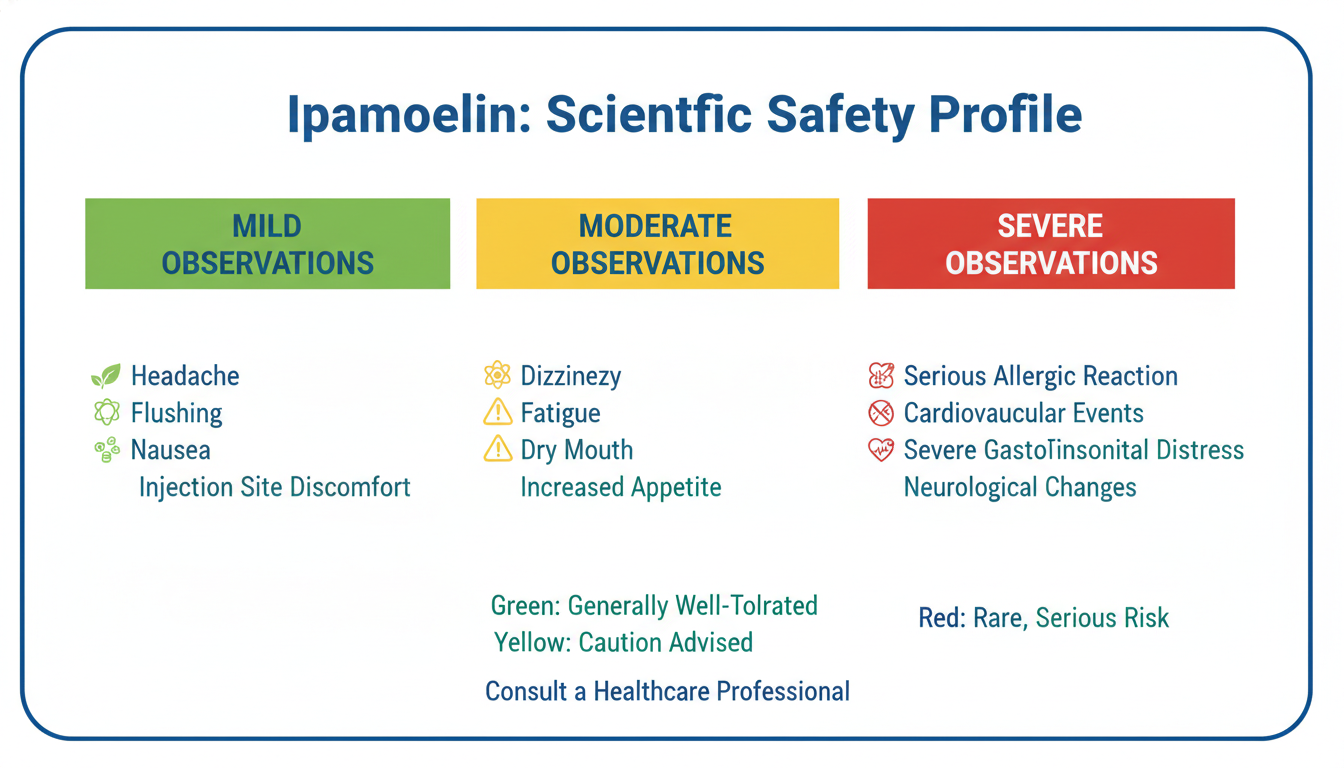 Ipamoelin: Scientfic Safety Profile

MILD OBSERVATIONS

Headache
Flushing
Nausea
Injection Site Discomfort

MODERATE OBSERVATIONS

Dizzinezy
Fatigue
Dry Mouth
Increased Appetite

SEVERE OBSERVATIONS

Serious Allergic Reaction
Cardiovaucular Events
Severe GastoTinsonital Distress
Neurological Changes

Green: Generally Well-Tolrated
Yellow: Caution Advised

Red: Rare, Serious Risk

Consult a Healthcare Professional